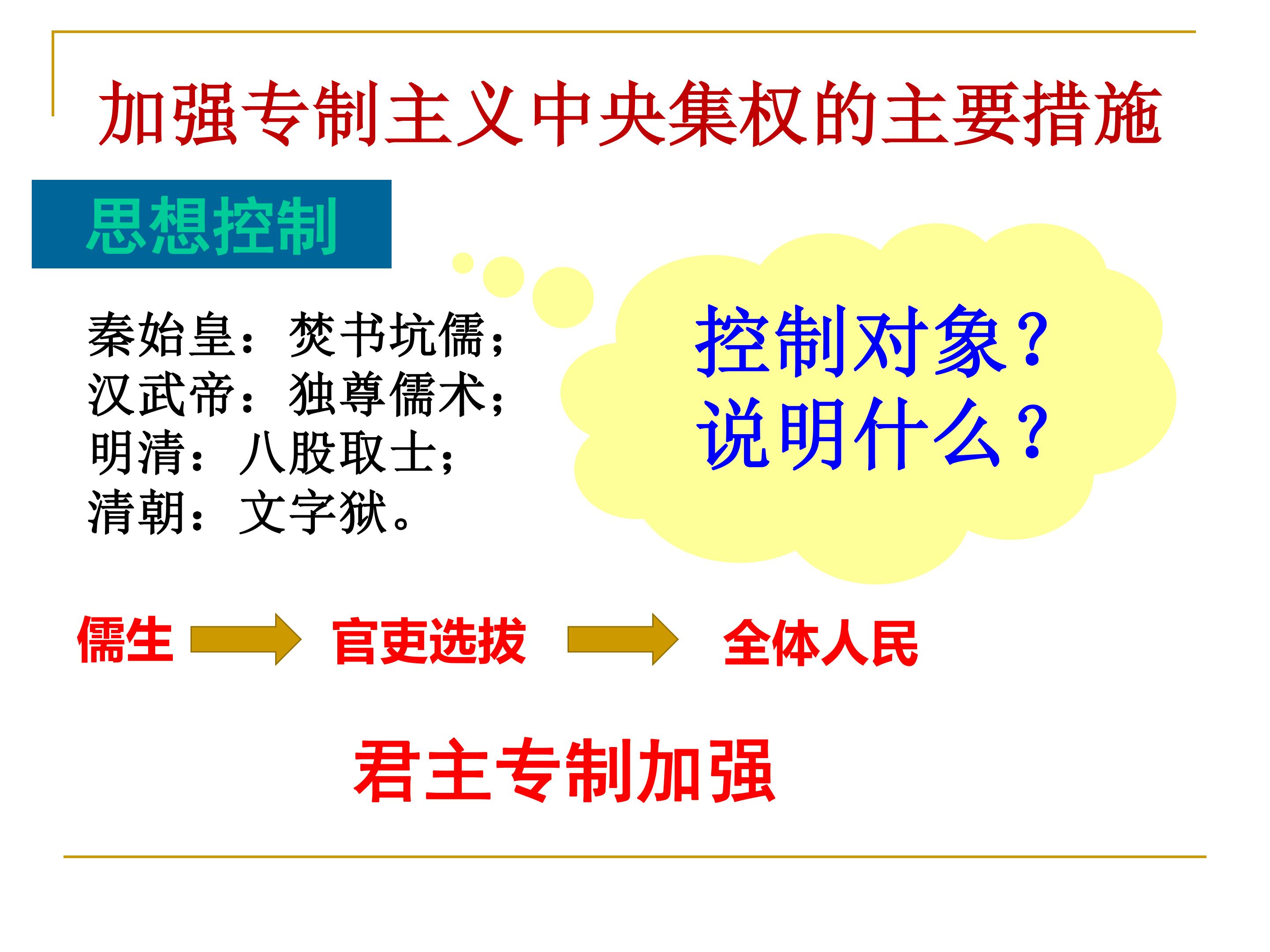 加强专制主义中央集权的主要措施

思想控制

秦始皇：焚书坑儒；
汉武帝：独尊儒术；
明清：八股取士；
清朝：文字狱。

控制对象？
说明什么？

儒生 官吏选拔 全体人民

君主专制加强